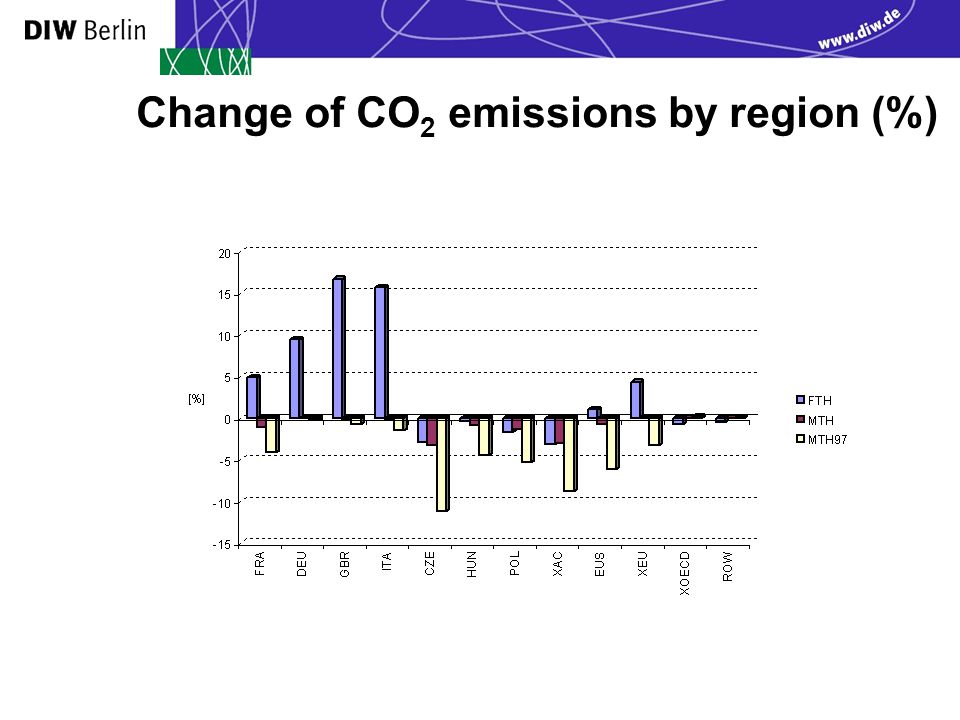 DIW Berlin

www.diw.de

Change of $CO_2$ emissions by region (%)

20
15
10
5
0
-5
-10
-15

[%]

FRA DEU GBR ITA CZE HUN POL XAC EUS XEU XOECD ROW

FTH
MTH
MTH97